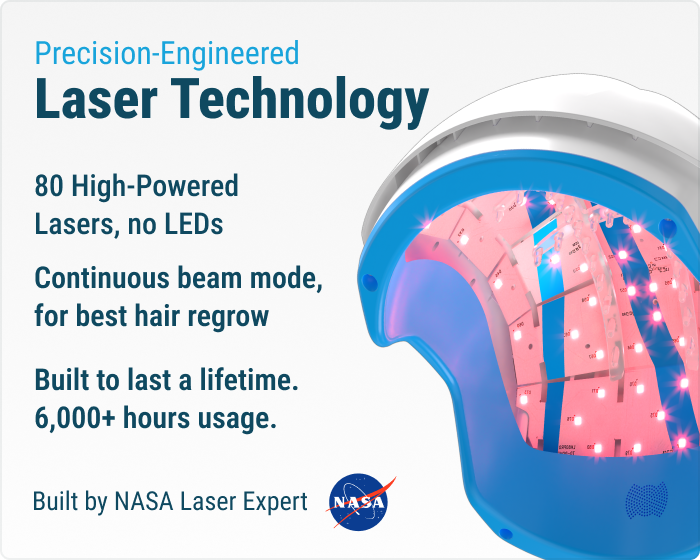 Precision-Engineered
Laser Technology

80 High-Powered Lasers, no LEDs

Continuous beam mode, for best hair regrow

Built to last a lifetime. 6,000+ hours usage.

Built by NASA Laser Expert

NASA